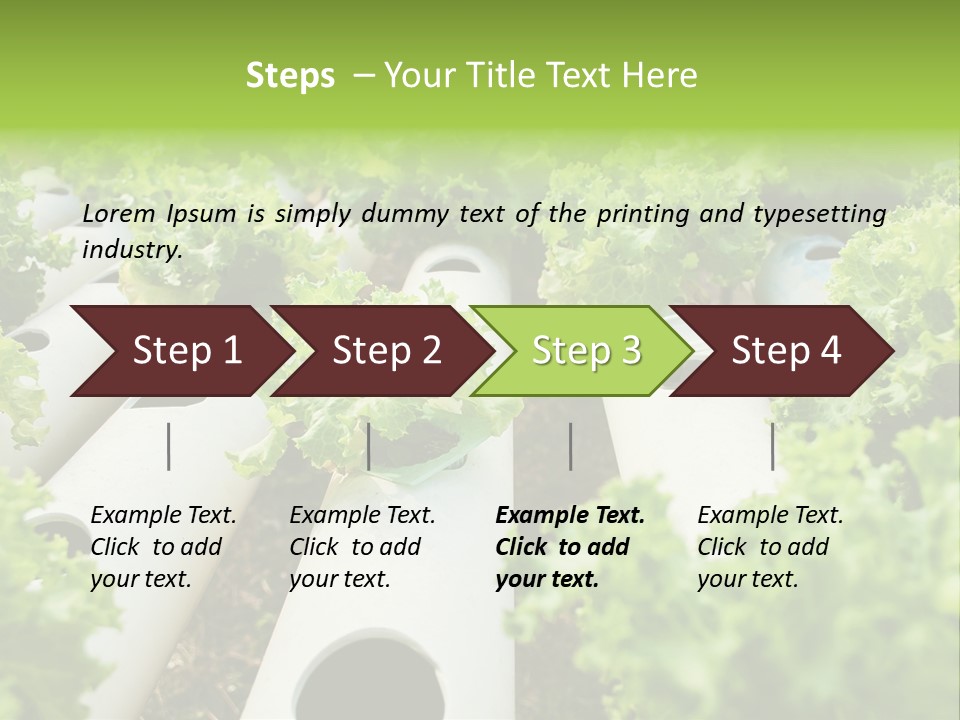 Steps – Your Title Text Here

Lorem Ipsum is simply dummy text of the printing and typesetting industry.

Step 1

Step 2

Step 3

Step 4

Example Text. Click to add your text.

Example Text. Click to add your text.

Example Text. Click to add your text.

Example Text. Click to add your text.